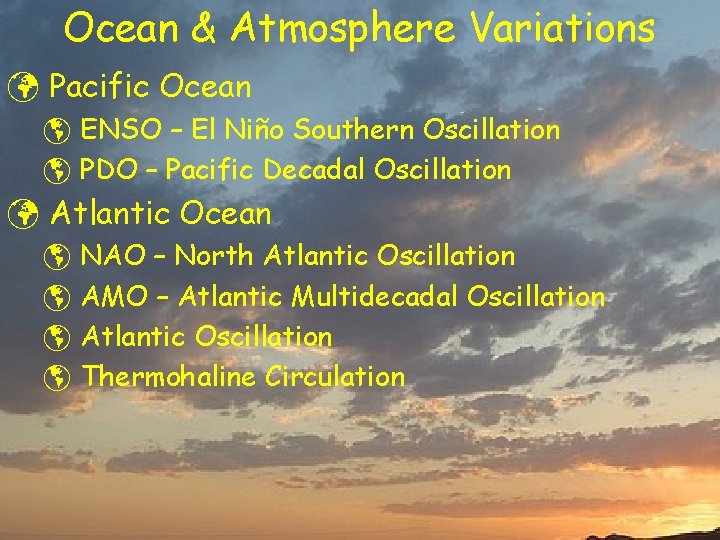 Ocean & Atmosphere Variations

Pacific Ocean
ENSO – El Niño Southern Oscillation
PDO – Pacific Decadal Oscillation

Atlantic Ocean
NAO – North Atlantic Oscillation
AMO – Atlantic Multidecadal Oscillation
Atlantic Oscillation
Thermohaline Circulation